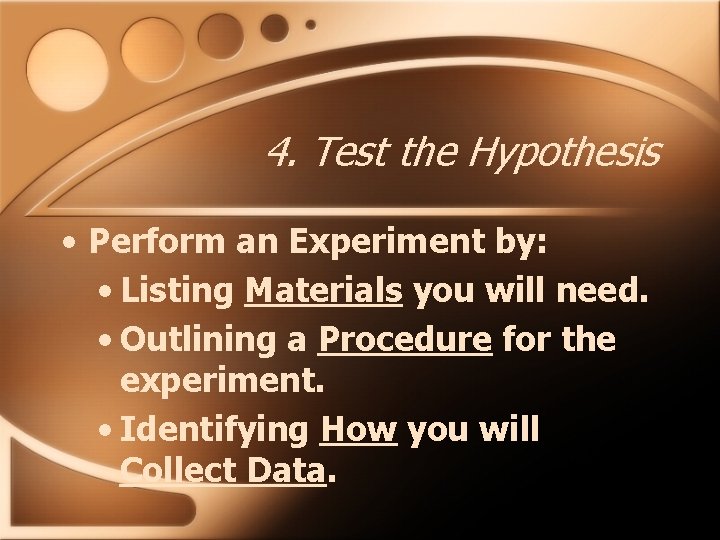 4. Test the Hypothesis

• Perform an Experiment by:

• Listing Materials you will need.

• Outlining a Procedure for the experiment.

• Identifying How you will Collect Data.